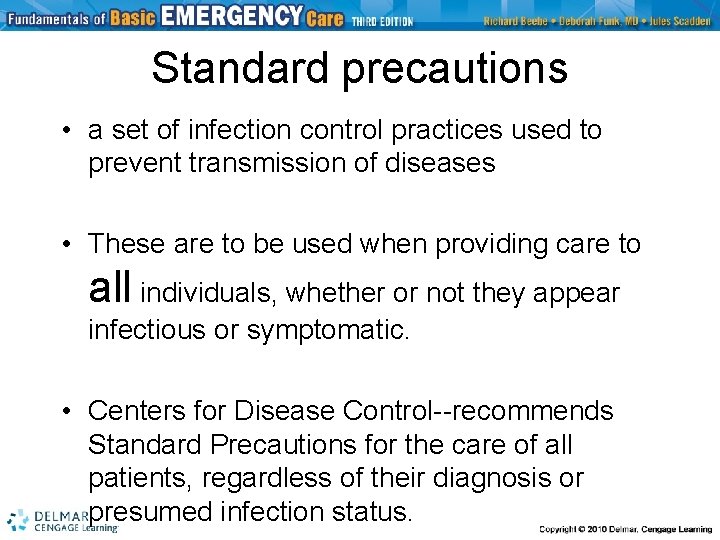 Fundamentals of Basic EMERGENCY Care THIRD EDITION Richard Beebe • Deborah Funk, MD • Jules Scadden

Standard precautions

• a set of infection control practices used to prevent transmission of diseases

• These are to be used when providing care to all individuals, whether or not they appear infectious or symptomatic.

• Centers for Disease Control--recommends Standard Precautions for the care of all patients, regardless of their diagnosis or presumed infection status.

DELMAR CENGAGE Learning

Copyright © 2010 Delmar, Cengage Learning